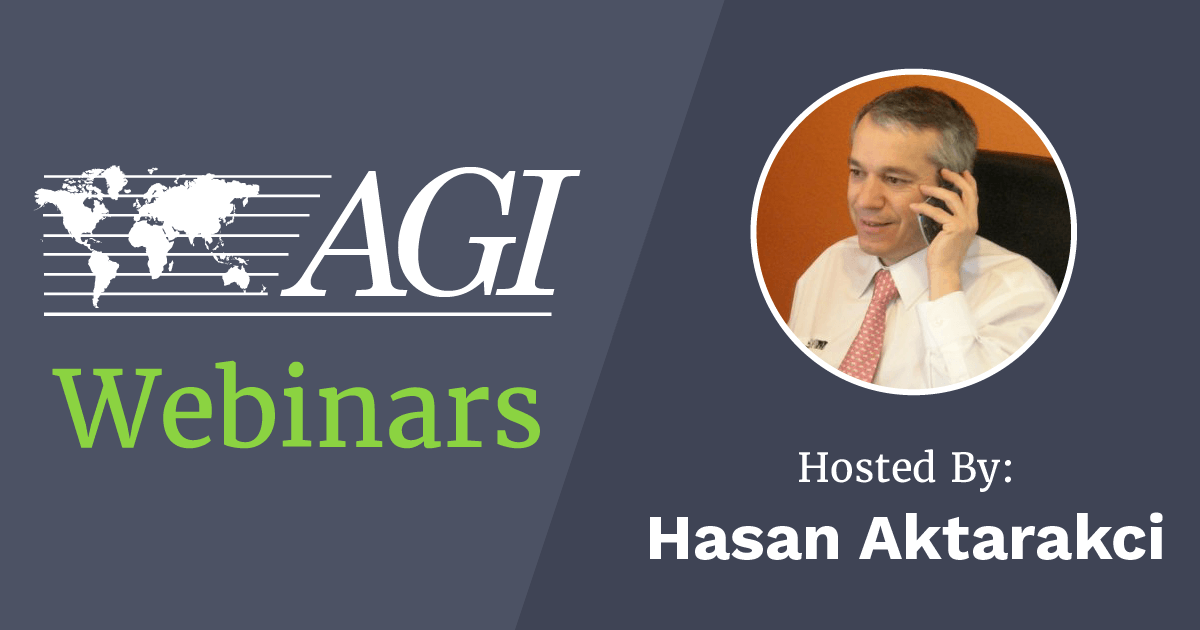 AGI
Webinars

Hosted By:
Hasan Aktarakci